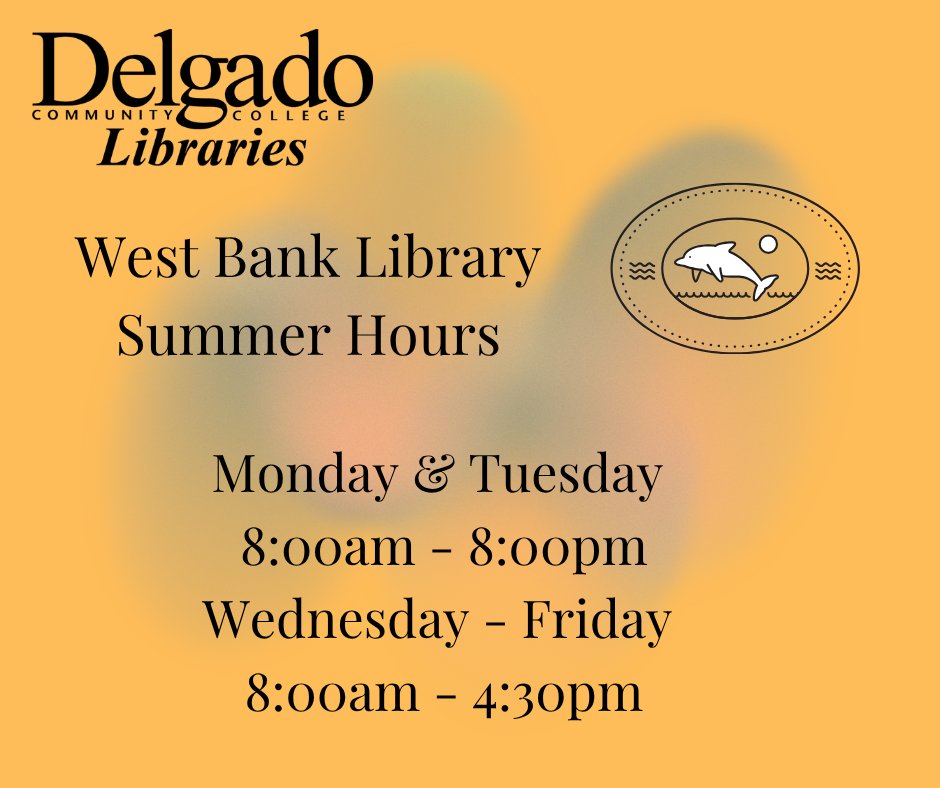 Delgado
COMMUNITY COLLEGE
Libraries

West Bank Library
Summer Hours

Monday & Tuesday
8:00am - 8:00pm
Wednesday - Friday
8:00am - 4:30pm